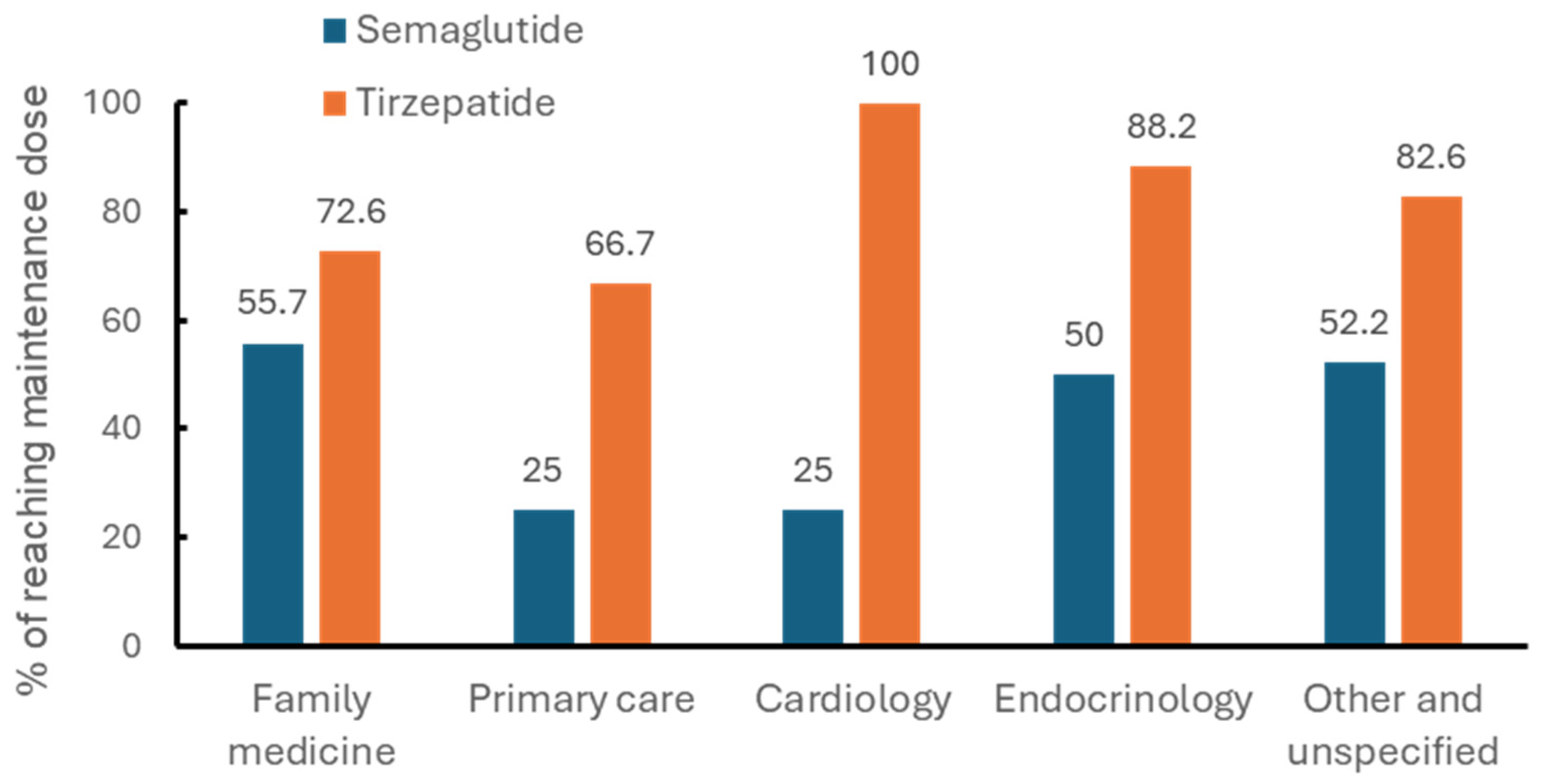 Semaglutide
Tirzepatide

% of reaching maintenance dose

100
80
60
40
20
0

55.7
72.6
25
66.7
25
100
50
88.2
52.2
82.6

Family medicine
Primary care
Cardiology
Endocrinology
Other and unspecified